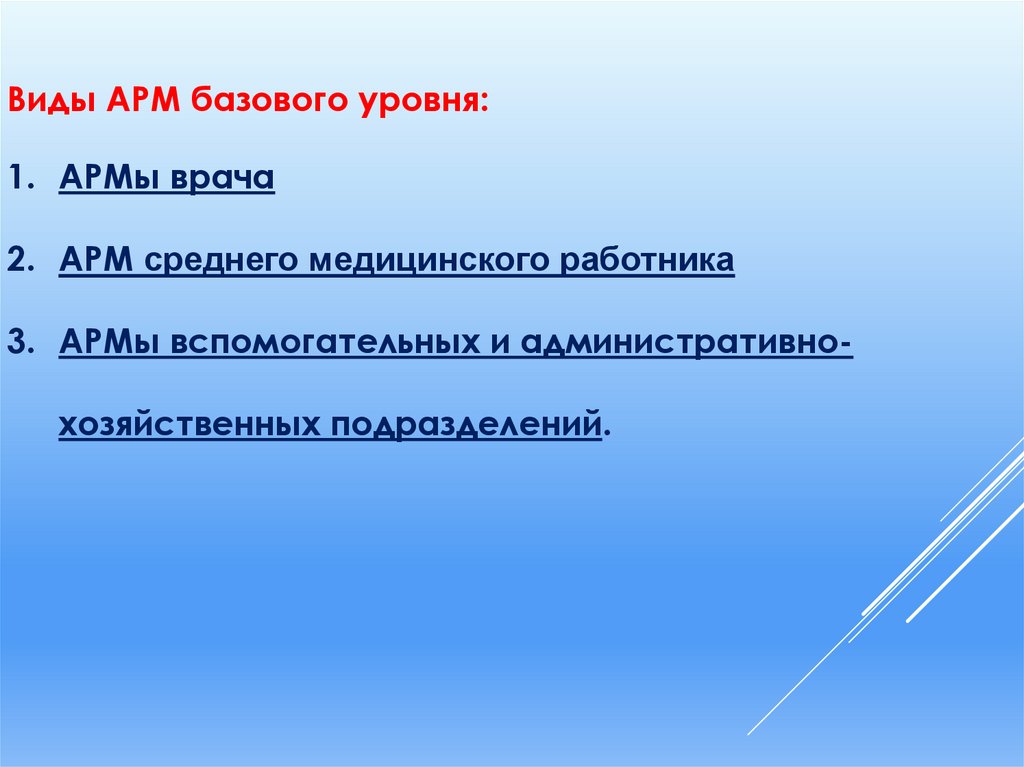 Виды АРМ базового уровня:

1. АРМы врача

2. АРМ среднего медицинского работника

3. АРМы вспомогательных и административно-хозяйственных подразделений.